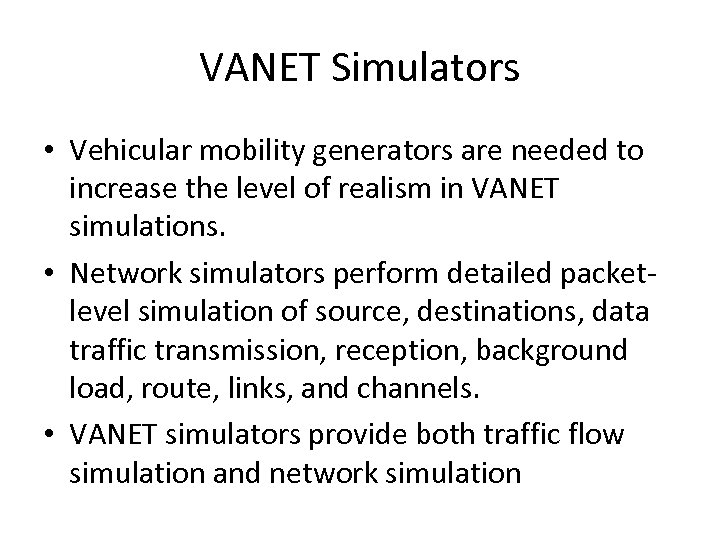 VANET Simulators

• Vehicular mobility generators are needed to increase the level of realism in VANET simulations.
• Network simulators perform detailed packet-level simulation of source, destinations, data traffic transmission, reception, background load, route, links, and channels.
• VANET simulators provide both traffic flow simulation and network simulation